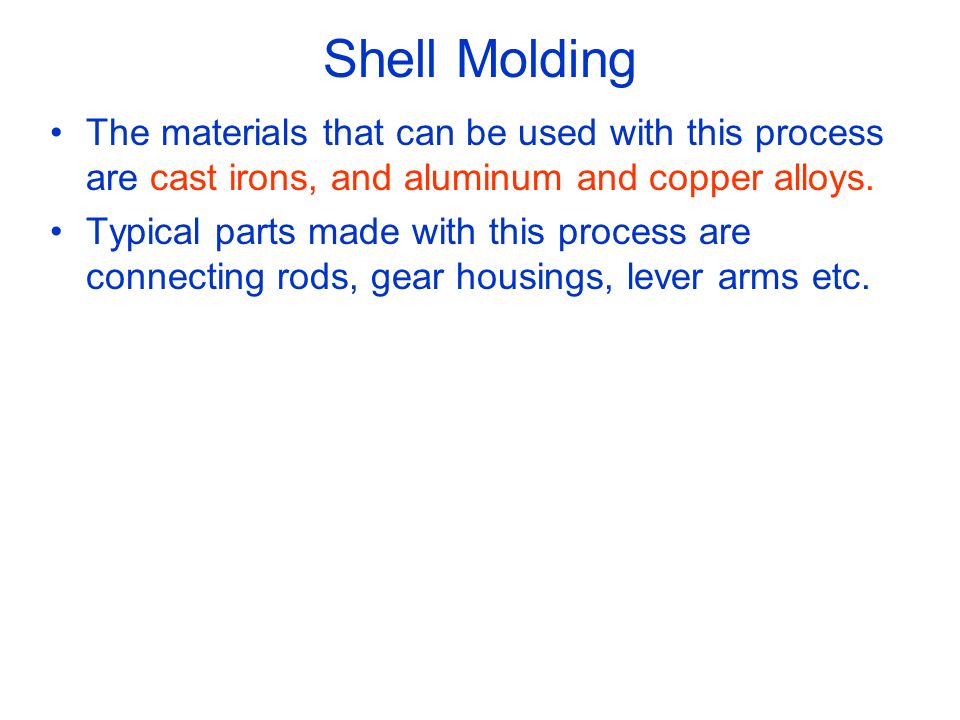 Shell Molding

• The materials that can be used with this process are cast irons, and aluminum and copper alloys.

• Typical parts made with this process are connecting rods, gear housings, lever arms etc.